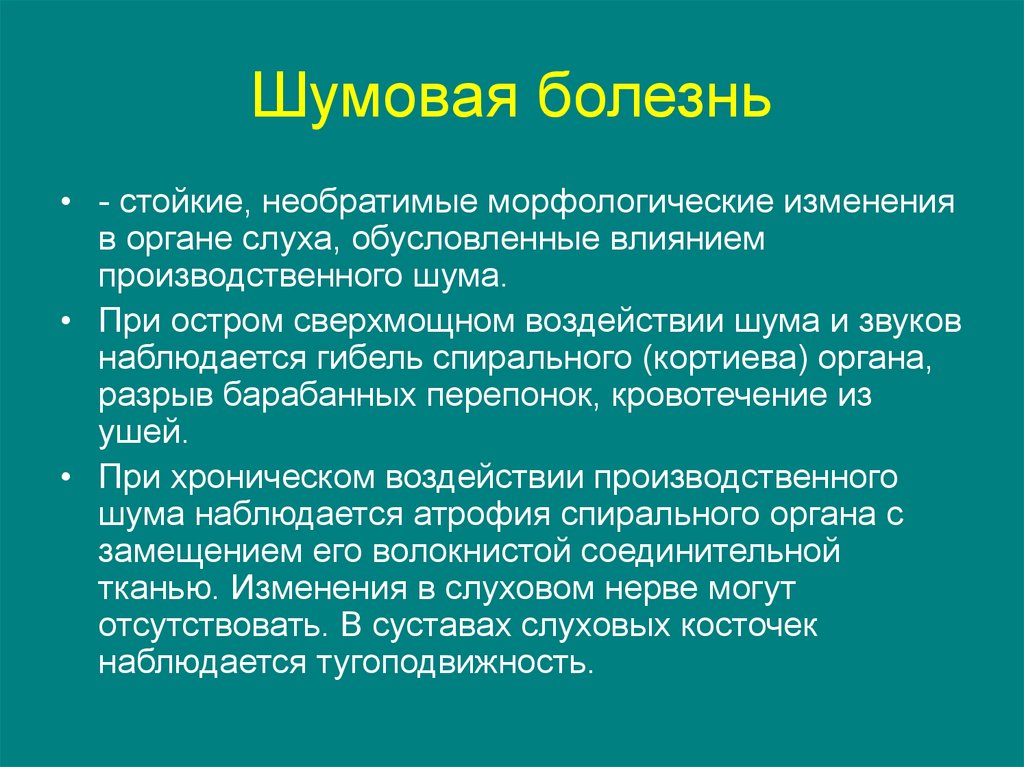 Шумовая болезнь

• - стойкие, необратимые морфологические изменения в органе слуха, обусловленные влиянием производственного шума.

• При остром сверхмощном воздействии шума и звуков наблюдается гибель спирального (кортиева) органа, разрыв барабанных перепонок, кровотечение из ушей.

• При хроническом воздействии производственного шума наблюдается атрофия спирального органа с замещением его волокнистой соединительной тканью. Изменения в слуховом нерве могут отсутствовать. В суставах слуховых косточек наблюдается тугоподвижность.